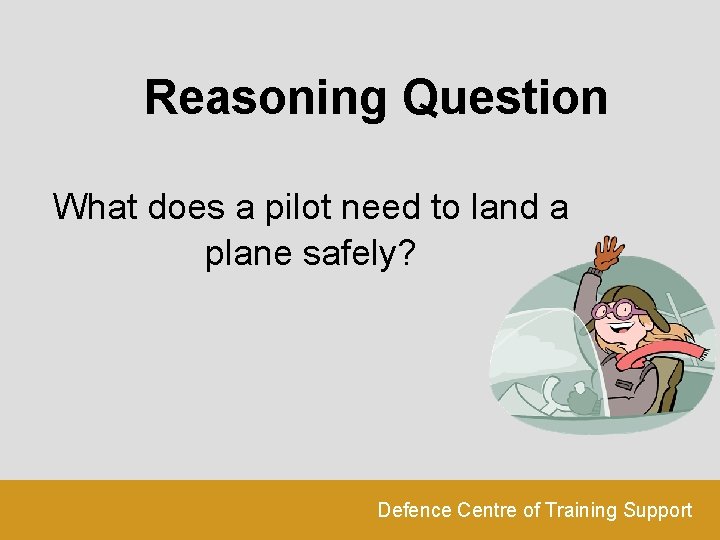 Reasoning Question

What does a pilot need to land a plane safely?

Defence Centre of Training Support